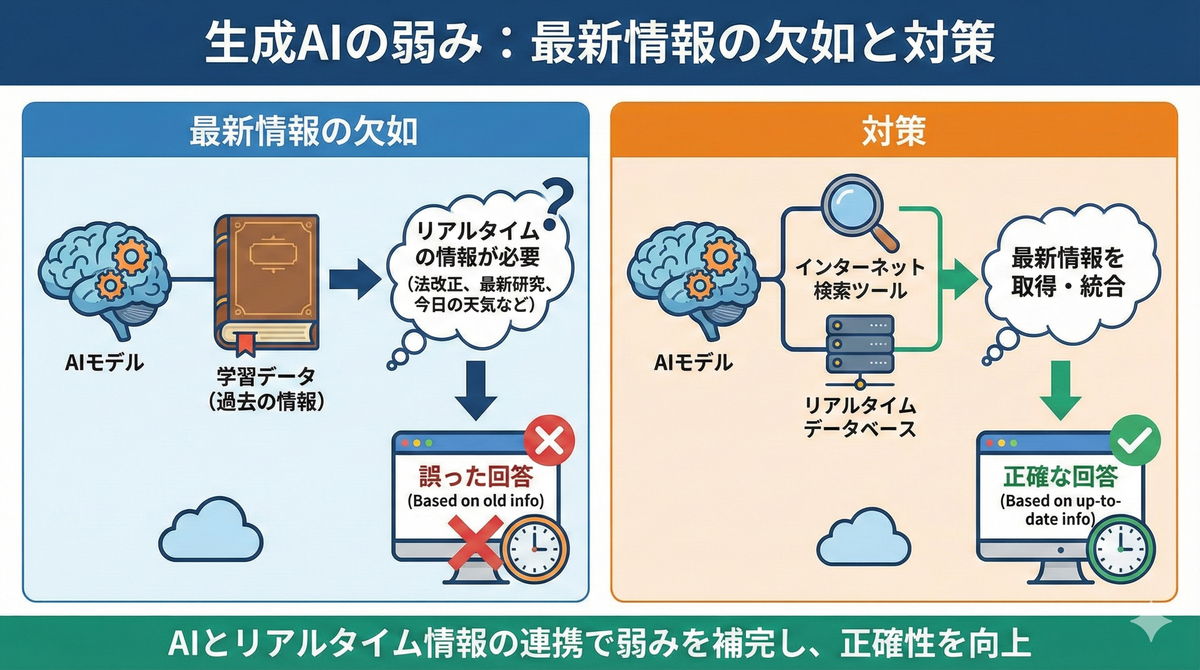 生成AIの弱み：最新情報の欠如と対策

最新情報の欠如

AIモデル

学習データ
（過去の情報）

リアルタイムの情報が必要
（法改正、最新研究、今日の天気など）

?

誤った回答
(Based on old info)

対策

AIモデル

インターネット検索ツール

リアルタイムデータベース

最新情報を取得・統合

正確な回答
(Based on up-to-date info)

AIとリアルタイム情報の連携で弱みを補完し、正確性を向上